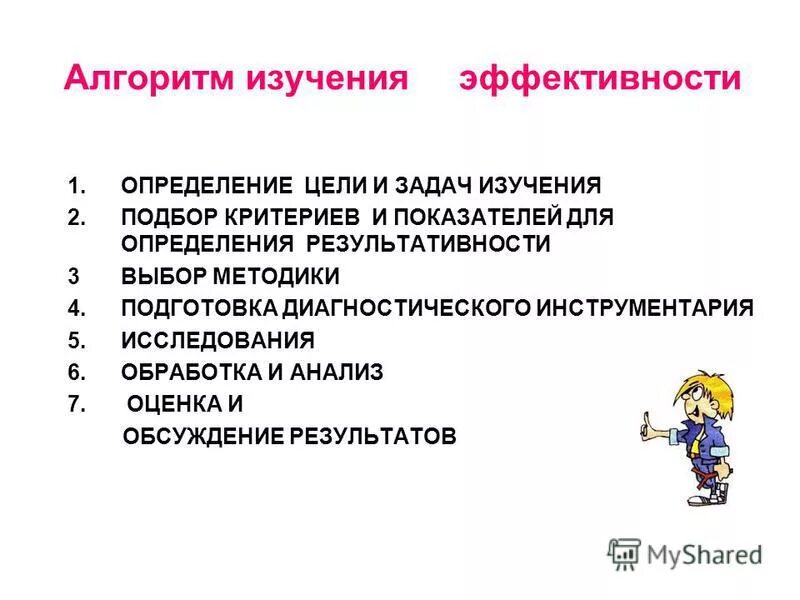 Алгоритм изучения эффективности

1. ОПРЕДЕЛЕНИЕ ЦЕЛИ И ЗАДАЧ ИЗУЧЕНИЯ
2. ПОДБОР КРИТЕРИЕВ И ПОКАЗАТЕЛЕЙ ДЛЯ ОПРЕДЕЛЕНИЯ РЕЗУЛЬТАТИВНОСТИ
3 ВЫБОР МЕТОДИКИ
4. ПОДГОТОВКА ДИАГНОСТИЧЕСКОГО ИНСТРУМЕНТАРИЯ
5. ИССЛЕДОВАНИЯ
6. ОБРАБОТКА И АНАЛИЗ
7. ОЦЕНКА И ОБСУЖДЕНИЕ РЕЗУЛЬТАТОВ

MyShared